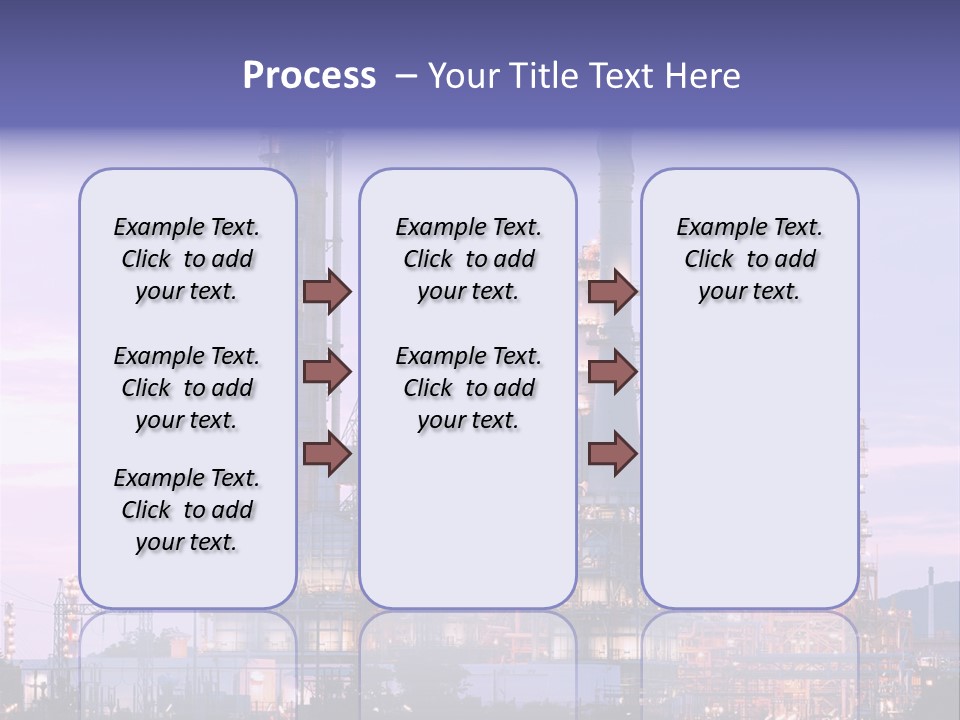 Process – Your Title Text Here

Example Text. Click to add your text.

Example Text. Click to add your text.

Example Text. Click to add your text.

Example Text. Click to add your text.

Example Text. Click to add your text.

Example Text. Click to add your text.